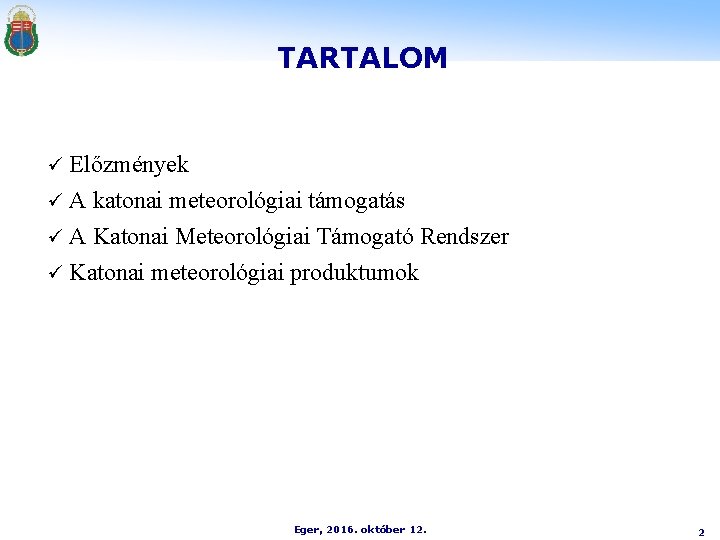 TARTALOM

✓ Előzmények
✓ A katonai meteorológiai támogatás
✓ A Katonai Meteorológiai Támogató Rendszer
✓ Katonai meteorológiai produktumok

Eger, 2016. október 12.

2